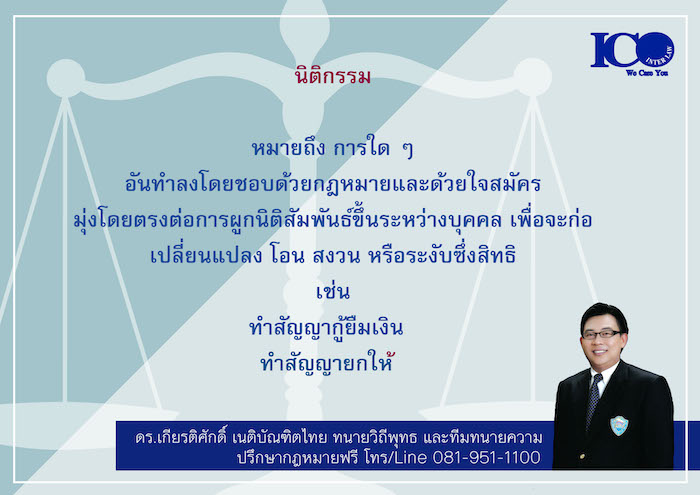 ICO INTER LAW
We Care You

นิติกรรม

หมายถึง การใด ๆ
อันทำลงโดยชอบด้วยกฎหมายและด้วยใจสมัคร
มุ่งโดยตรงต่อการผูกนิติสัมพันธ์ขึ้นระหว่างบุคคล เพื่อจะก่อ
เปลี่ยนแปลง โอน สงวน หรือระงับซึ่งสิทธิ
เช่น
ทำสัญญากู้ยืมเงิน
ทำสัญญายกให้

ดร.เกียรติศักดิ์ เนติบัณฑิตไทย ทนายวิถีพุทธ และทีมทนายความ
ปรึกษากฎหมายฟรี โทร/Line 081-951-1100